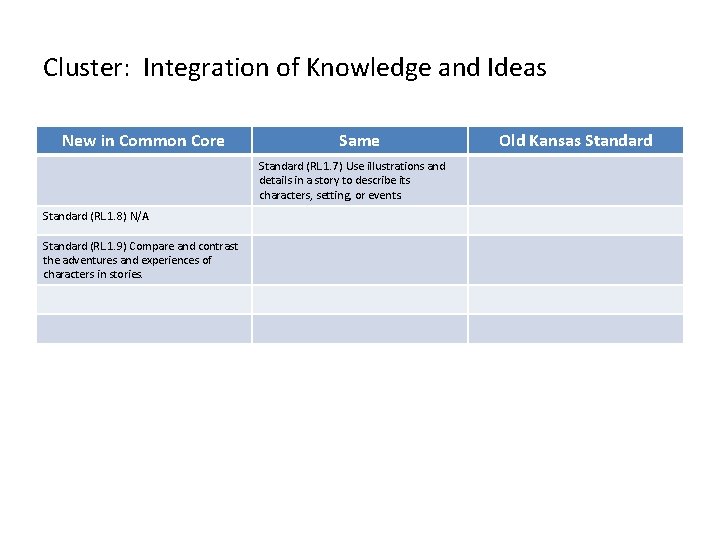 Cluster: Integration of Knowledge and Ideas

| New in Common Core | Same | Old Kansas Standard |
|---|---|---|
| | Standard (RL1.7) Use illustrations and details in a story to describe its characters, setting, or events | |
| Standard (RL1.8) N/A | | |
| Standard (RL1.9) Compare and contrast the adventures and experiences of characters in stories. | | |
| | | |
| | | |